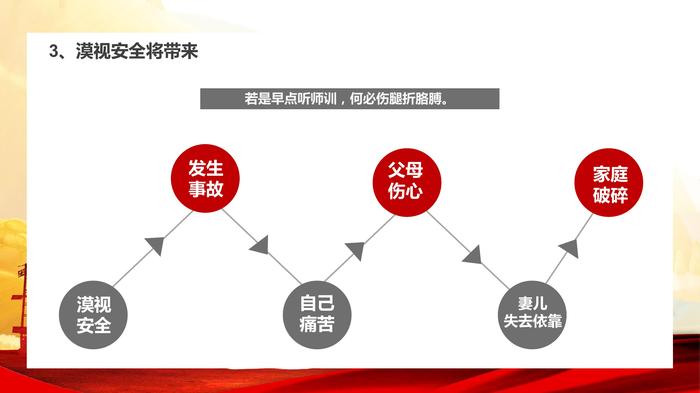 3、漠视安全将带来

若是早点听师训，何必伤腿折胳膊。

漠视安全

发生事故

自己痛苦

父母伤心

妻儿失去依靠

家庭破碎